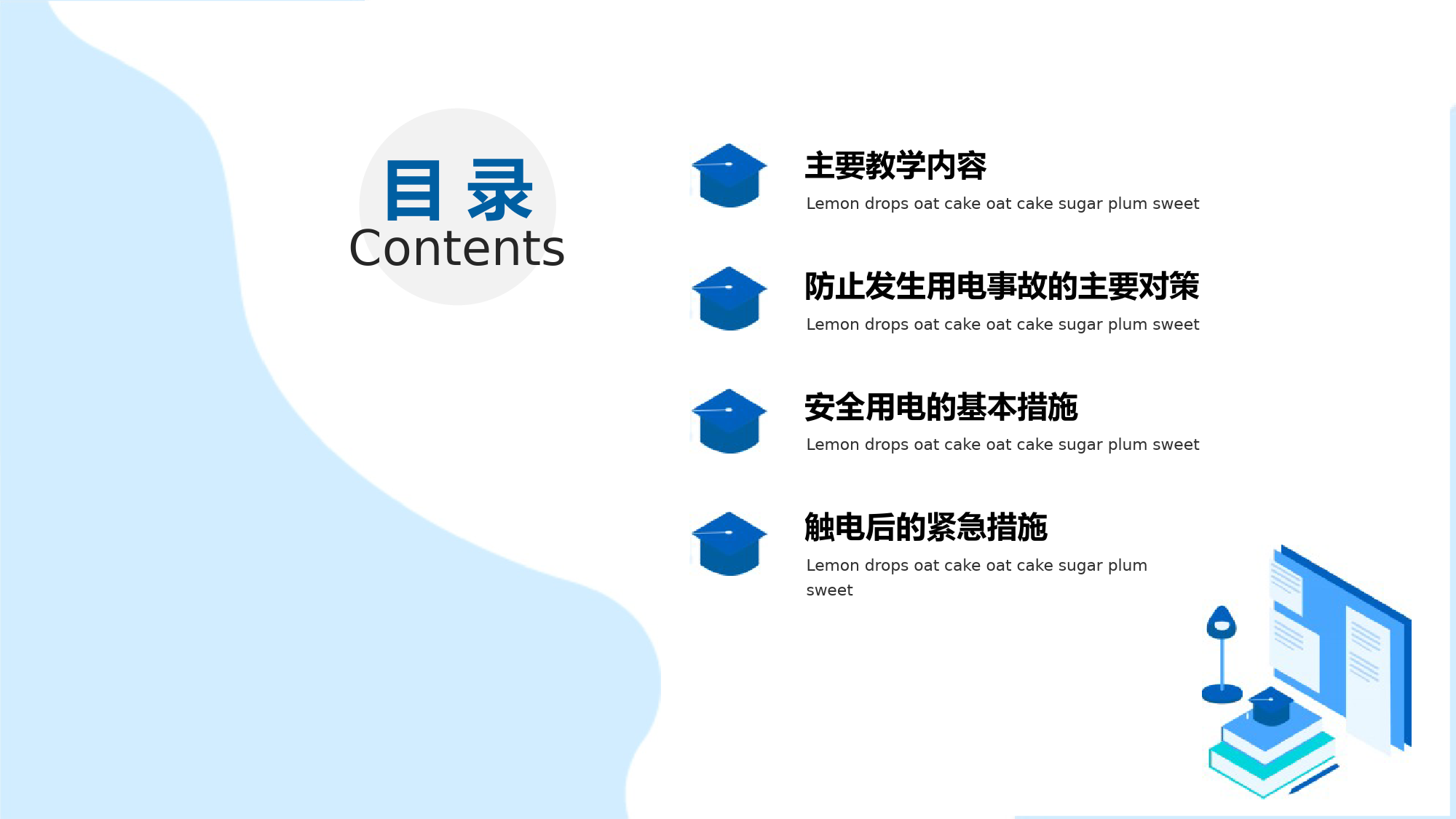 目 录
Contents

主要教学内容
Lemon drops oat cake oat cake sugar plum sweet

防止发生用电事故的主要对策
Lemon drops oat cake oat cake sugar plum sweet

安全用电的基本措施
Lemon drops oat cake oat cake sugar plum sweet

触电后的紧急措施
Lemon drops oat cake oat cake sugar plum sweet